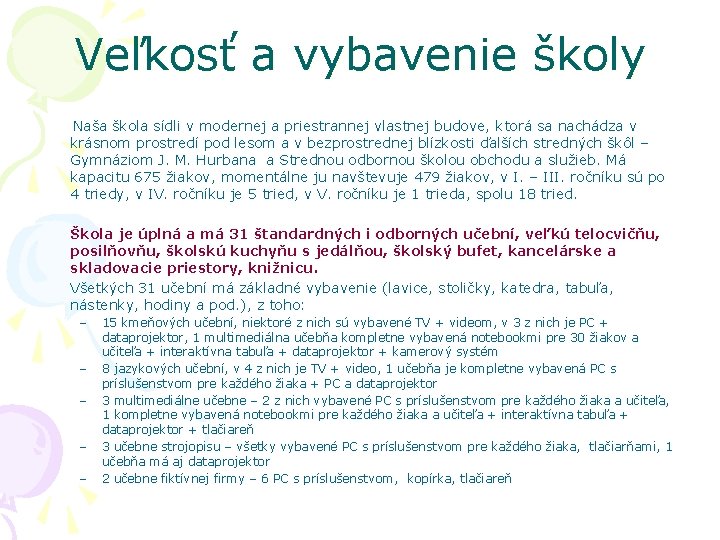 Veľkosť a vybavenie školy

Naša škola sídli v modernej a priestrannej vlastnej budove, ktorá sa nachádza v krásnom prostredí pod lesom a v bezprostrednej blízkosti ďalších stredných škôl – Gymnáziom J. M. Hurbana a Strednou odbornou školou obchodu a služieb. Má kapacitu 675 žiakov, momentálne ju navštevuje 479 žiakov, v I. – III. ročníku sú po 4 triedy, v IV. ročníku je 5 tried, v V. ročníku je 1 trieda, spolu 18 tried.

Škola je úplná a má 31 štandardných i odborných učební, veľkú telocvičňu, posilňovňu, školskú kuchyňu s jedálňou, školský bufet, kancelárske a skladovacie priestory, knižnicu.

Všetkých 31 učební má základné vybavenie (lavice, stoličky, katedra, tabuľa, nástenky, hodiny a pod.), z toho:

– 15 kmeňových učební, niektoré z nich sú vybavené TV + videom, v 3 z nich je PC + dataprojektor, 1 multimediálna učebňa kompletne vybavená notebookmi pre 30 žiakov a učiteľa + interaktívna tabuľa + dataprojektor + kamerový systém
– 8 jazykových učební, v 4 z nich je TV + video, 1 učebňa je kompletne vybavená PC s príslušenstvom pre každého žiaka + PC a dataprojektor
– 3 multimediálne učebne – 2 z nich vybavené PC s príslušenstvom pre každého žiaka a učiteľa, 1 kompletne vybavená notebookmi pre každého žiaka a učiteľa + interaktívna tabuľa + dataprojektor + tlačiareň
– 3 učebne strojopisu – všetky vybavené PC s príslušenstvom pre každého žiaka, tlačiarňami, 1 učebňa má aj dataprojektor
– 2 učebne fiktívnej firmy – 6 PC s príslušenstvom, kopírka, tlačiareň